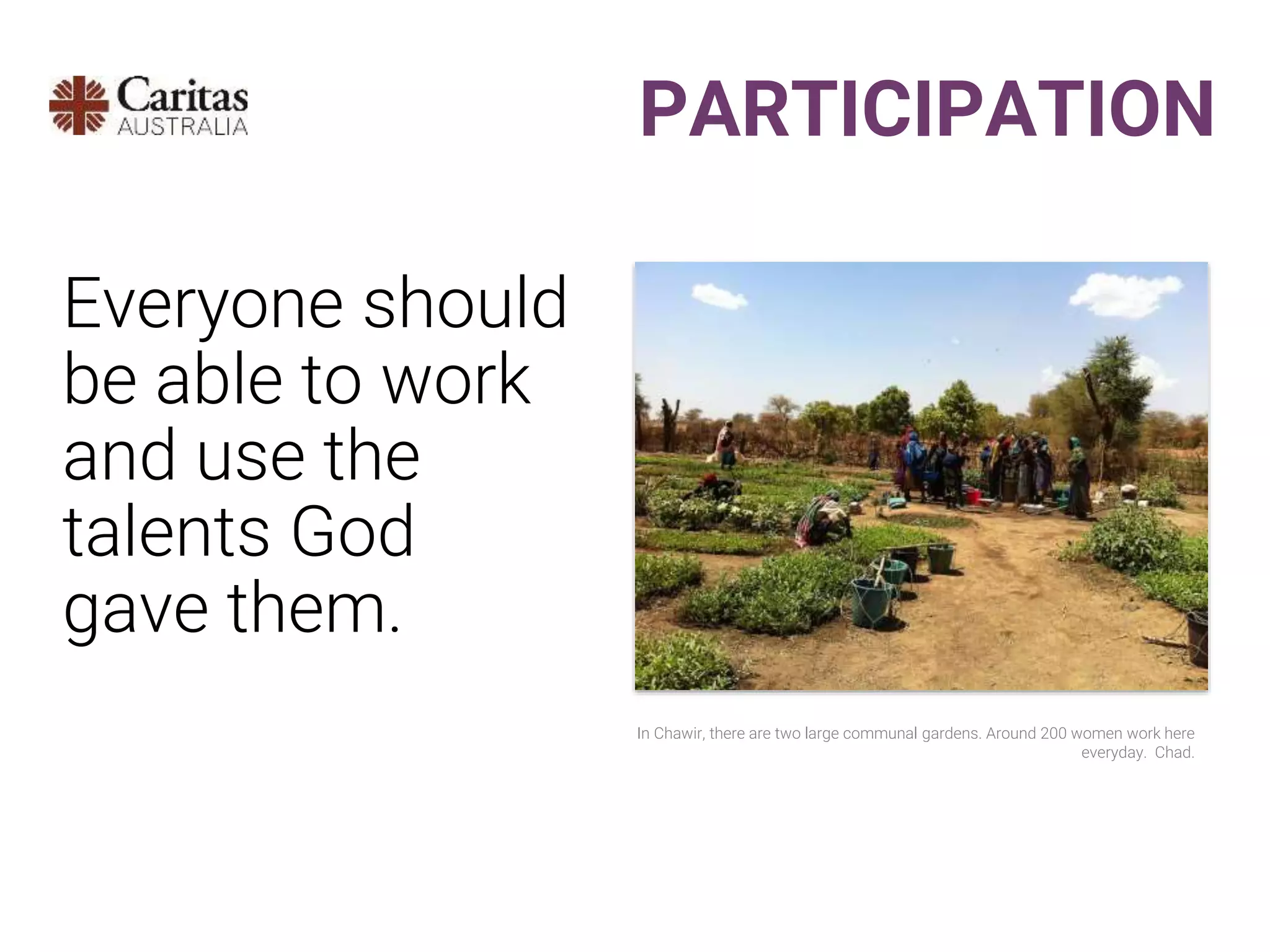 Caritas AUSTRALIA

PARTICIPATION

Everyone should be able to work and use the talents God gave them.

In Chawir, there are two large communal gardens. Around 200 women work here everyday. Chad.